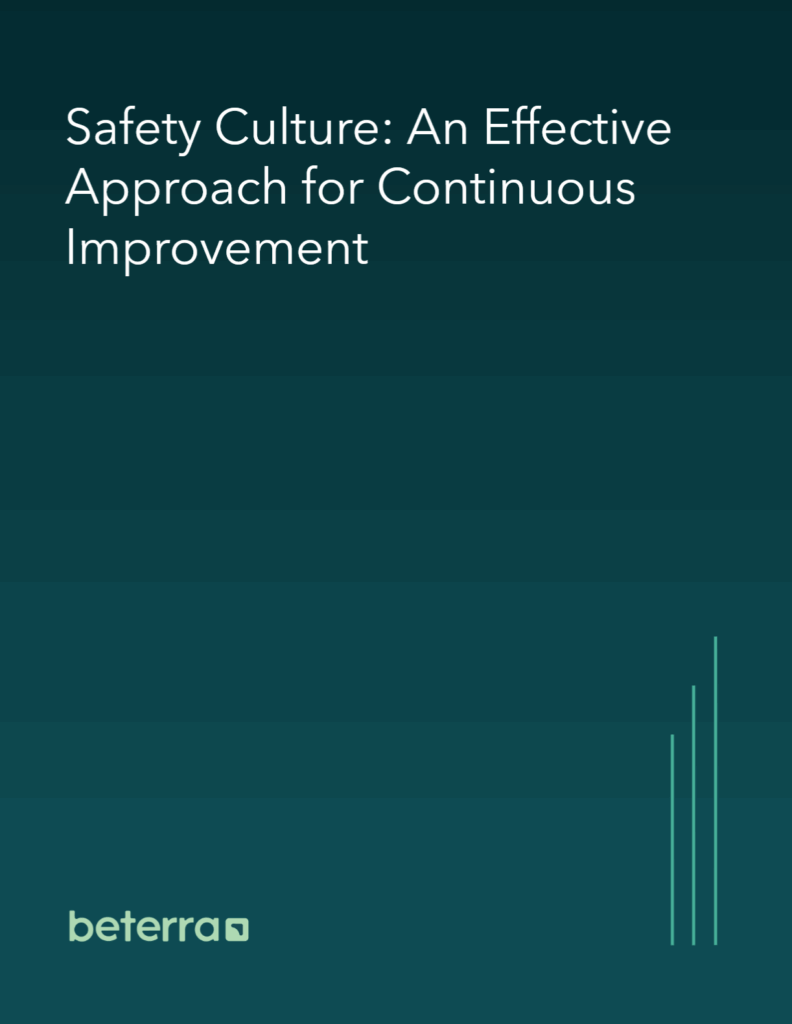 Safety Culture: An Effective Approach for Continuous Improvement

beterra